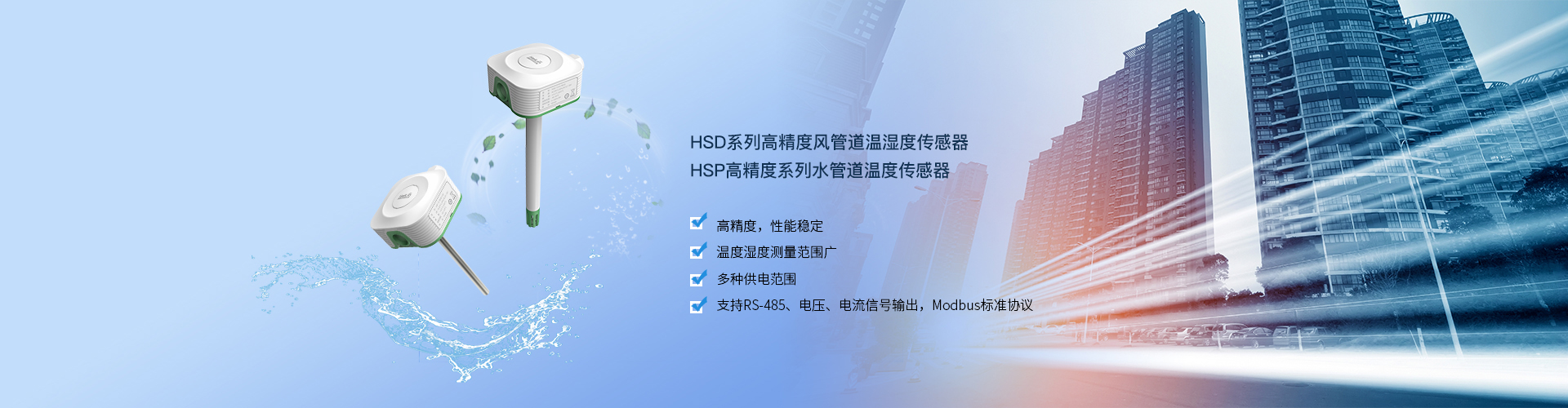 HSD系列高精度风管道温湿度传感器
HSP高精度系列水管道温度传感器

高精度，性能稳定
温度湿度测量范围广
多种供电范围
支持RS-485、电压、电流信号输出，Modbus标准协议